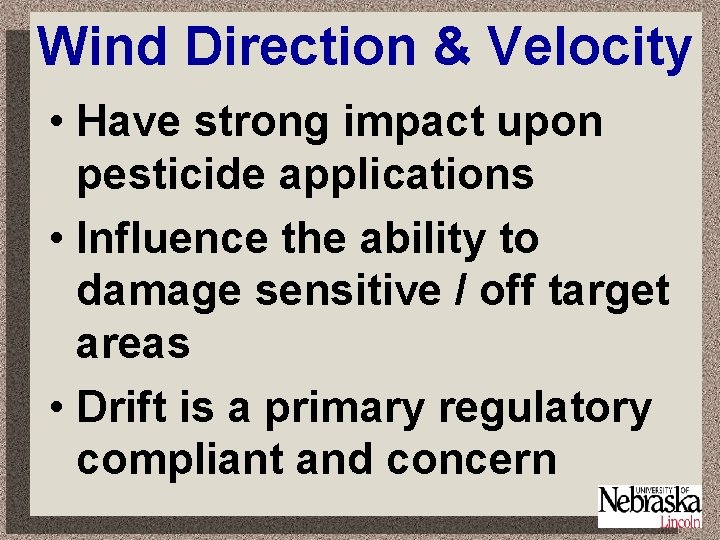 Wind Direction & Velocity

• Have strong impact upon pesticide applications

• Influence the ability to damage sensitive / off target areas

• Drift is a primary regulatory compliant and concern

UNIVERSITY OF Nebraska Lincoln